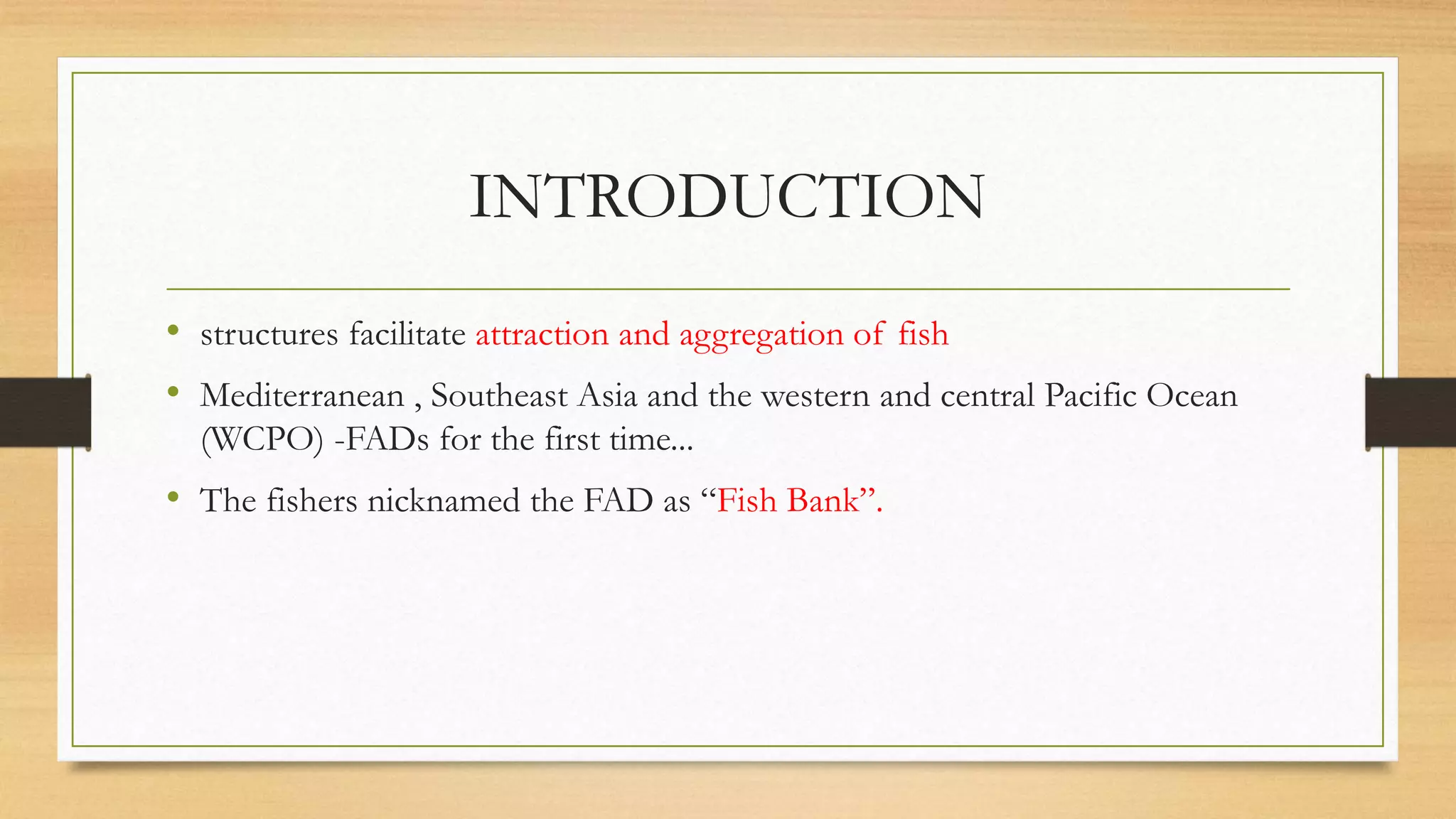 INTRODUCTION

• structures facilitate attraction and aggregation of fish

• Mediterranean , Southeast Asia and the western and central Pacific Ocean (WCPO) -FADs for the first time...

• The fishers nicknamed the FAD as “Fish Bank”.